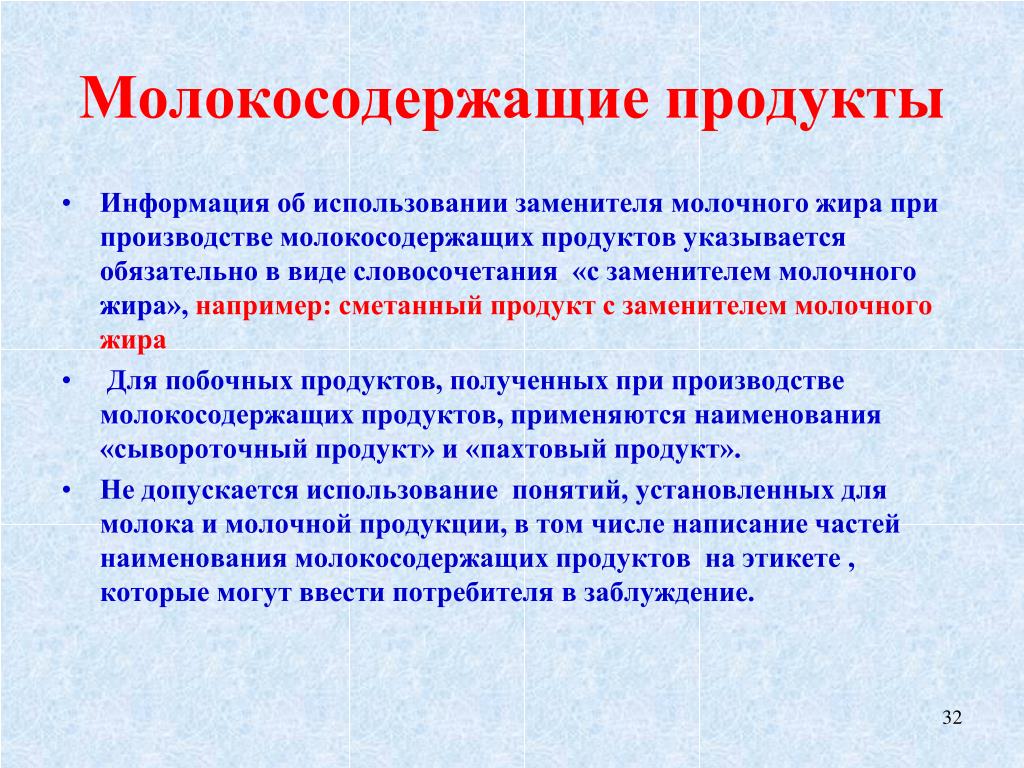 Молокосодержащие продукты

• Информация об использовании заменителя молочного жира при производстве молокосодержащих продуктов указывается обязательно в виде словосочетания «с заменителем молочного жира», например: сметанный продукт с заменителем молочного жира

• Для побочных продуктов, полученных при производстве молокосодержащих продуктов, применяются наименования «сывороточный продукт» и «пахтовый продукт».

• Не допускается использование понятий, установленных для молока и молочной продукции, в том числе написание частей наименования молокосодержащих продуктов на этикете , которые могут ввести потребителя в заблуждение.

32